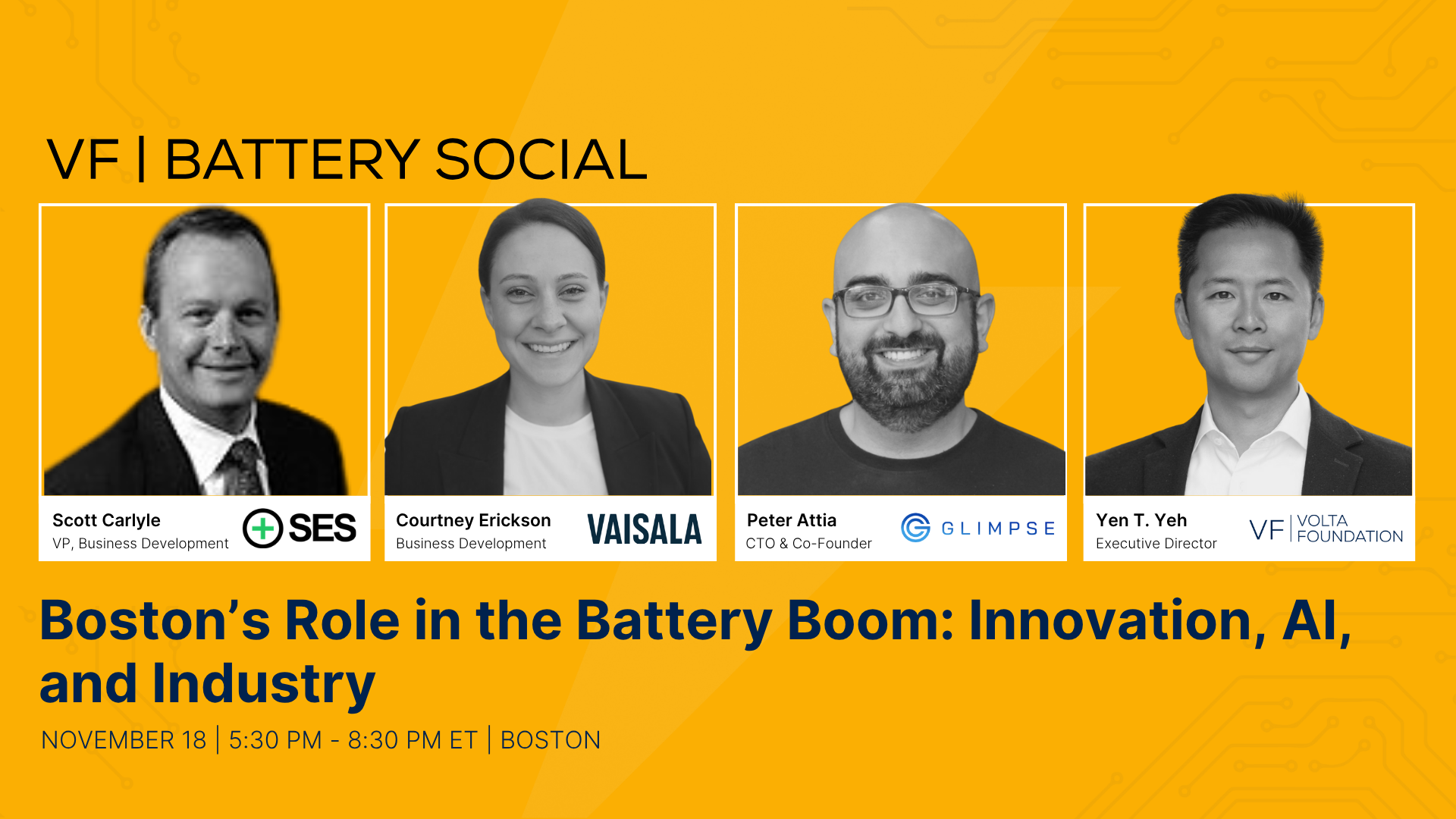 VF | BATTERY SOCIAL

Scott Carlyle
VP, Business Development
SES

Courtney Erickson
Business Development
VAISALA

Peter Attia
CTO & Co-Founder
GLIMPSE

Yen T. Yeh
Executive Director
VF | VOLTA FOUNDATION

Boston's Role in the Battery Boom: Innovation, AI, and Industry

NOVEMBER 18 | 5:30 PM - 8:30 PM ET | BOSTON